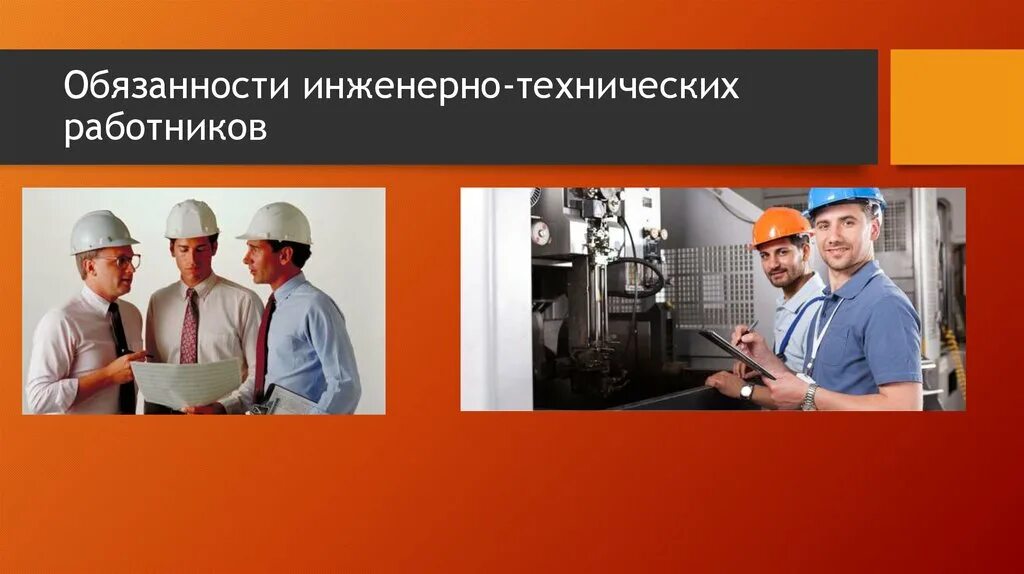 Обязанности инженерно-технических работников